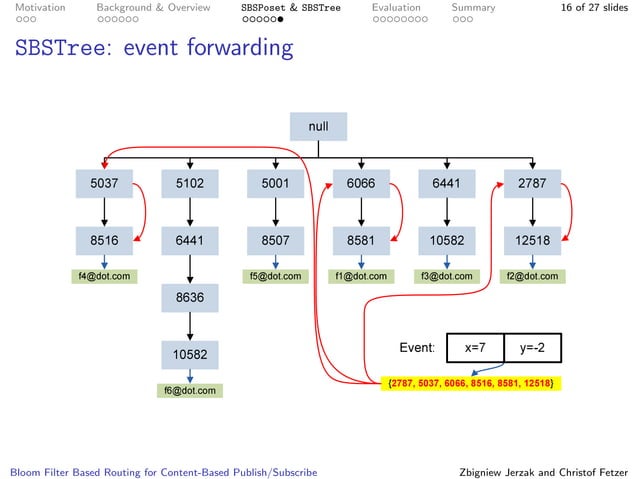 Motivation Background & Overview SBSPoset & SBSTree Evaluation Summary 16 of 27 slides

SBSTree: event forwarding

null

5037
8516
f4@dot.com

5102
6441
8636
10582
f6@dot.com

5001
8507
f5@dot.com

6066
8581
f1@dot.com

6441
10582
f3@dot.com

2787
12518
f2@dot.com

Event: x=7 y=-2

{2787, 5037, 6066, 8516, 8581, 12518}

Bloom Filter Based Routing for Content-Based Publish/Subscribe Zbigniew Jerzak and Christof Fetzer